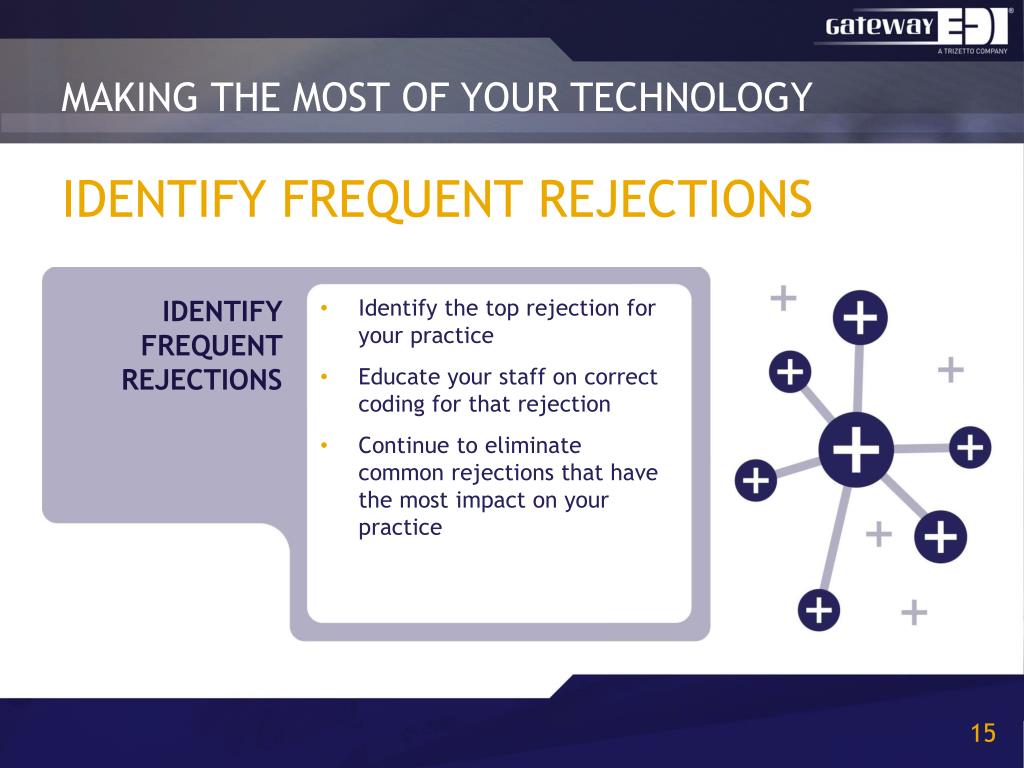 Gateway EDI®
A TRIZETTO COMPANY

MAKING THE MOST OF YOUR TECHNOLOGY

IDENTIFY FREQUENT REJECTIONS

IDENTIFY FREQUENT REJECTIONS

• Identify the top rejection for your practice
• Educate your staff on correct coding for that rejection
• Continue to eliminate common rejections that have the most impact on your practice

15